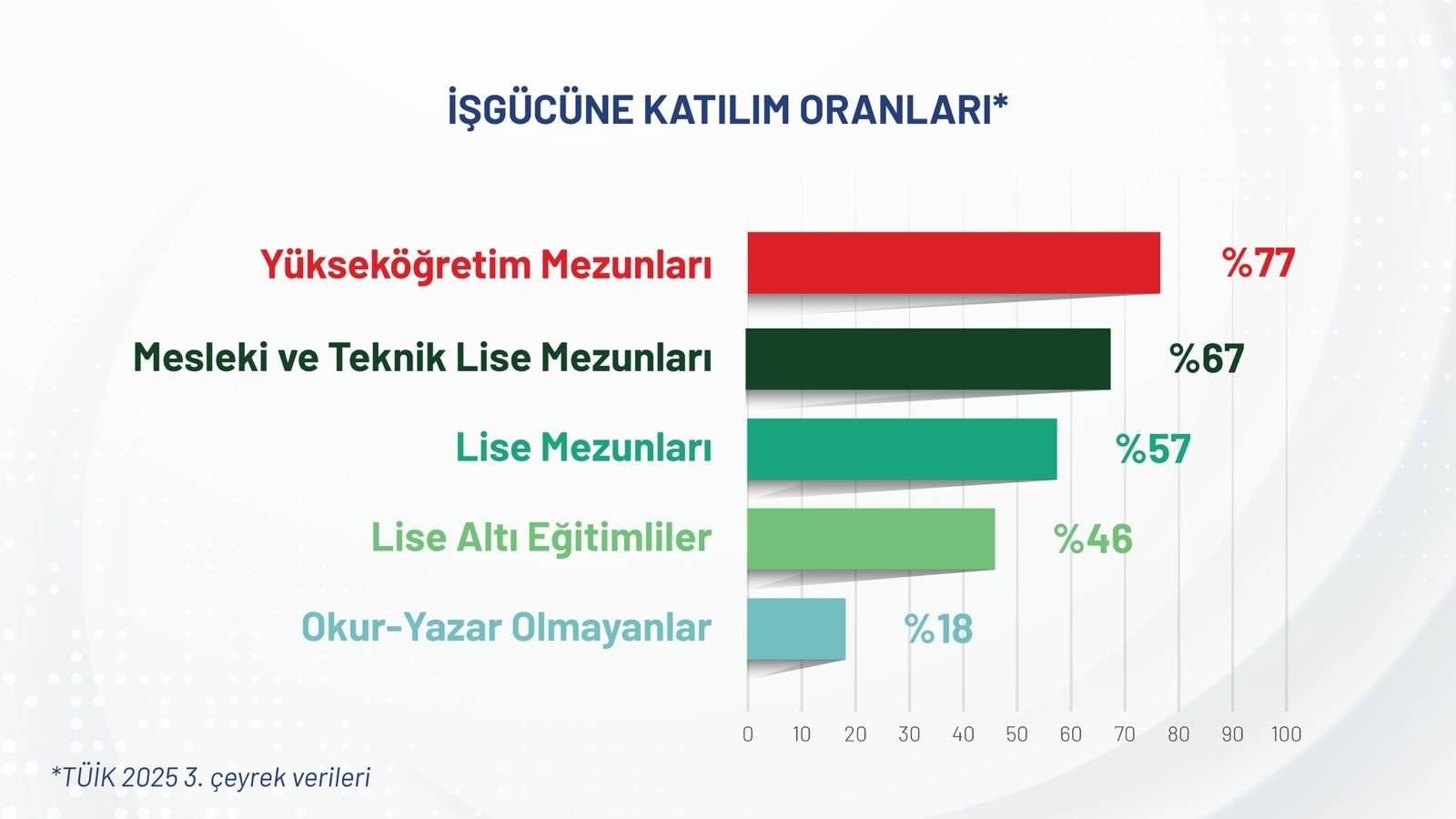 İŞGÜCÜNE KATILIM ORANLARI*

Yükseköğretim Mezunları %77

Mesleki ve Teknik Lise Mezunları %67

Lise Mezunları %57

Lise Altı Eğitimliler %46

Okur-Yazar Olmayanlar %18

0 10 20 30 40 50 60 70 80 90 100

*TÜİK 2025 3. çeyrek verileri